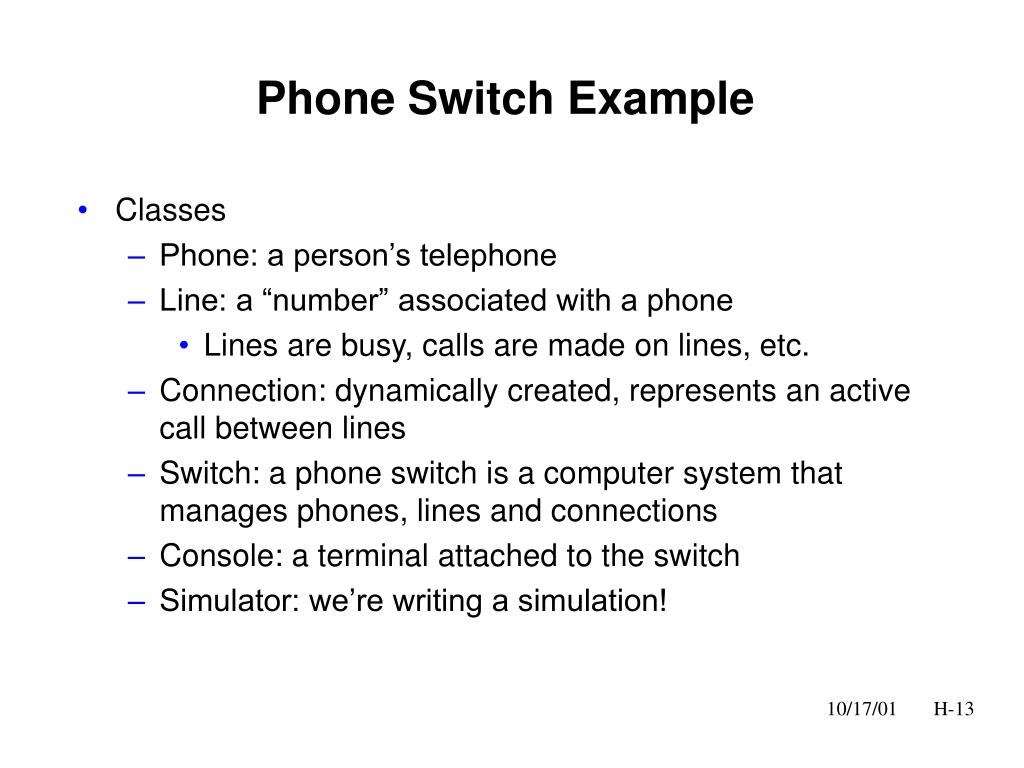 Phone Switch Example

• Classes
– Phone: a person’s telephone
– Line: a “number” associated with a phone
• Lines are busy, calls are made on lines, etc.
– Connection: dynamically created, represents an active call between lines
– Switch: a phone switch is a computer system that manages phones, lines and connections
– Console: a terminal attached to the switch
– Simulator: we’re writing a simulation!

10/17/01 H-13